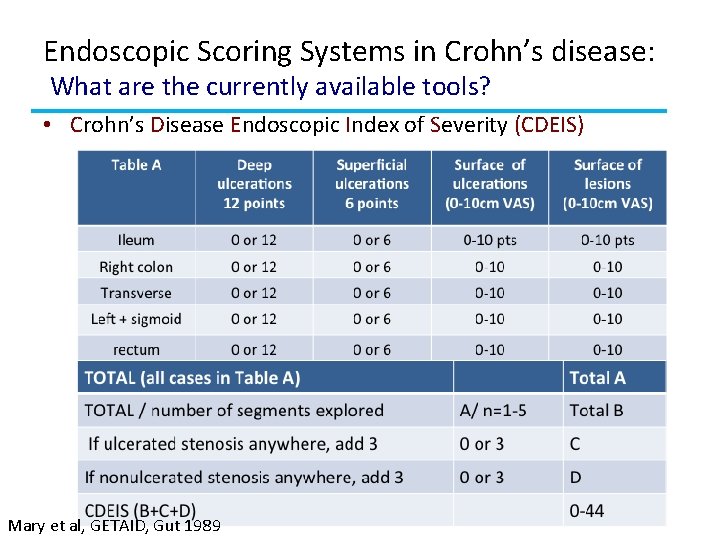 Endoscopic Scoring Systems in Crohn's disease:
What are the currently available tools?

• Crohn's Disease Endoscopic Index of Severity (CDEIS)

| Table A | Deep ulcerations 12 points | Superficial ulcerations 6 points | Surface of ulcerations (0-10cm VAS) | Surface of lesions (0-10cm VAS) |
|---|---|---|---|---|
| Ileum | 0 or 12 | 0 or 6 | 0-10 pts | 0-10 pts |
| Right colon | 0 or 12 | 0 or 6 | 0-10 | 0-10 |
| Transverse | 0 or 12 | 0 or 6 | 0-10 | 0-10 |
| Left + sigmoid | 0 or 12 | 0 or 6 | 0-10 | 0-10 |
| rectum | 0 or 12 | 0 or 6 | 0-10 | 0-10 |

| TOTAL (all cases in Table A) | | Total A |
|---|---|---|
| TOTAL / number of segments explored | A/ n=1-5 | Total B |
| If ulcerated stenosis anywhere, add 3 | 0 or 3 | C |
| If nonulcerated stenosis anywhere, add 3 | 0 or 3 | D |
| CDEIS (B+C+D) | | 0-44 |

Mary et al, GETAID, Gut 1989